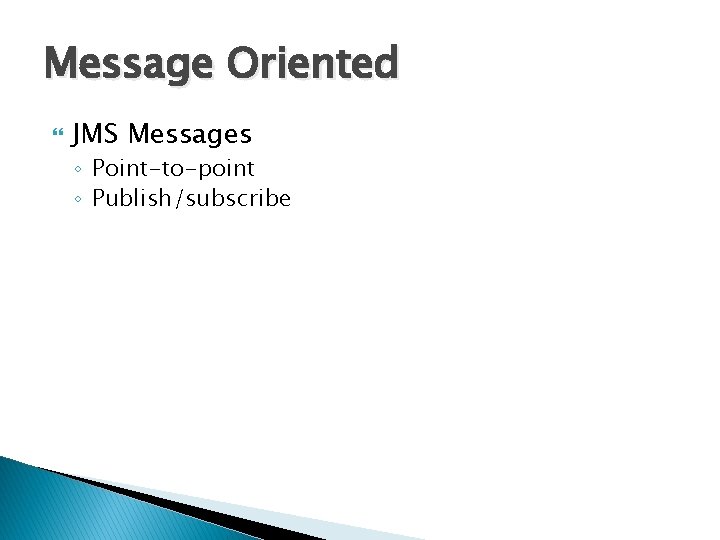 Message Oriented

JMS Messages
◦ Point-to-point
◦ Publish/subscribe